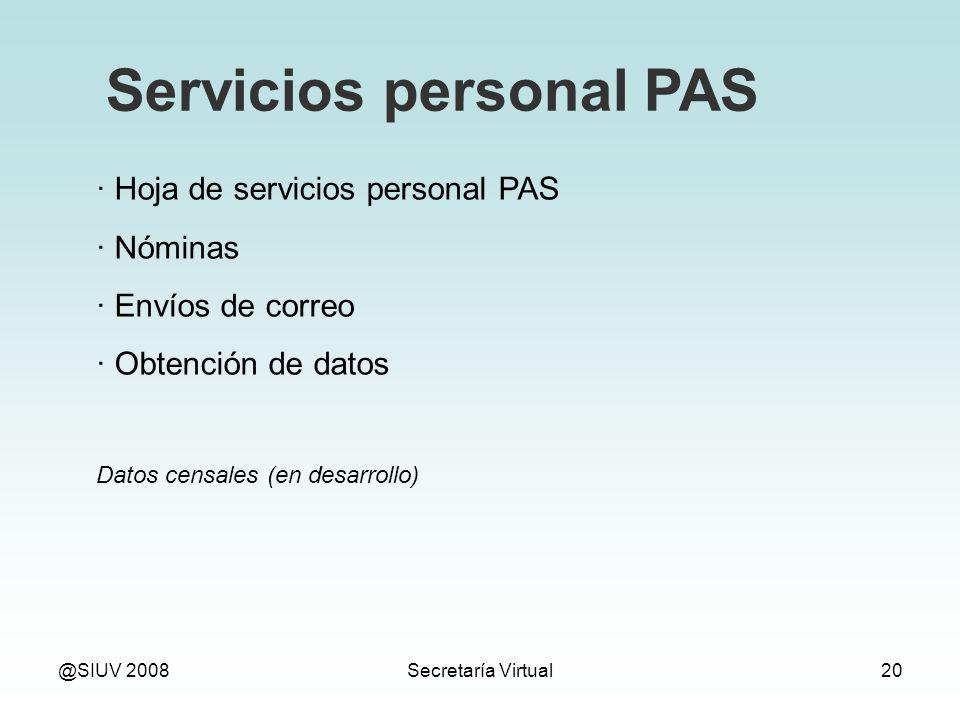 Servicios personal PAS

· Hoja de servicios personal PAS

· Nóminas

· Envíos de correo

· Obtención de datos

Datos censales (en desarrollo)

@SIUV 2008

Secretaría Virtual

20